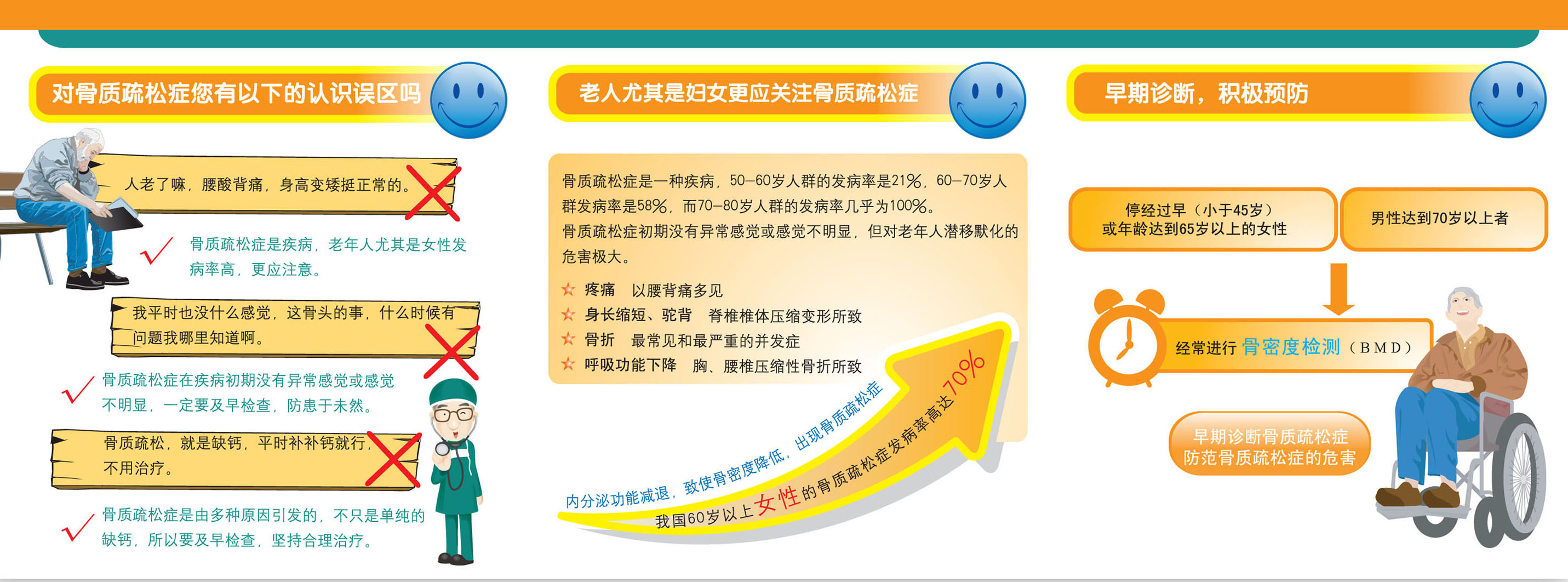 对骨质疏松症您有以下的认识误区吗

人老了嘛，腰酸背痛，身高变矮挺正常的。

骨质疏松症是疾病，老年人尤其是女性发病率高，更应注意。

我平时也没什么感觉，这骨头的事，什么时候有问题我哪里知道啊。

骨质疏松症在疾病初期没有异常感觉或感觉不明显，一定要及早检查，防患于未然。

骨质疏松，就是缺钙，平时补补钙就行，不用治疗。

骨质疏松症是由多种原因引发的，不只是单纯的缺钙，所以要及早检查，坚持合理治疗。

老人尤其是妇女更应关注骨质疏松症

骨质疏松症是一种疾病，50-60岁人群的发病率是21%，60-70岁人群发病率是58%，而70-80岁人群的发病率几乎为100%。
骨质疏松症初期没有异常感觉或感觉不明显，但对老年人潜移默化的危害极大。

☆ 疼痛 以腰背痛多见
☆ 身长缩短、驼背 脊椎椎体压缩变形所致
☆ 骨折 最常见和最严重的并发症
☆ 呼吸功能下降 胸、腰椎压缩性骨折所致

内分泌功能减退，致使骨密度降低，出现骨质疏松症

我国60岁以上女性的骨质疏松症发病率高达70%

早期诊断，积极预防

停经过早（小于45岁）或年龄达到65岁以上的女性

男性达到70岁以上者

经常进行 骨密度检测（BMD）

早期诊断骨质疏松症
防范骨质疏松症的危害